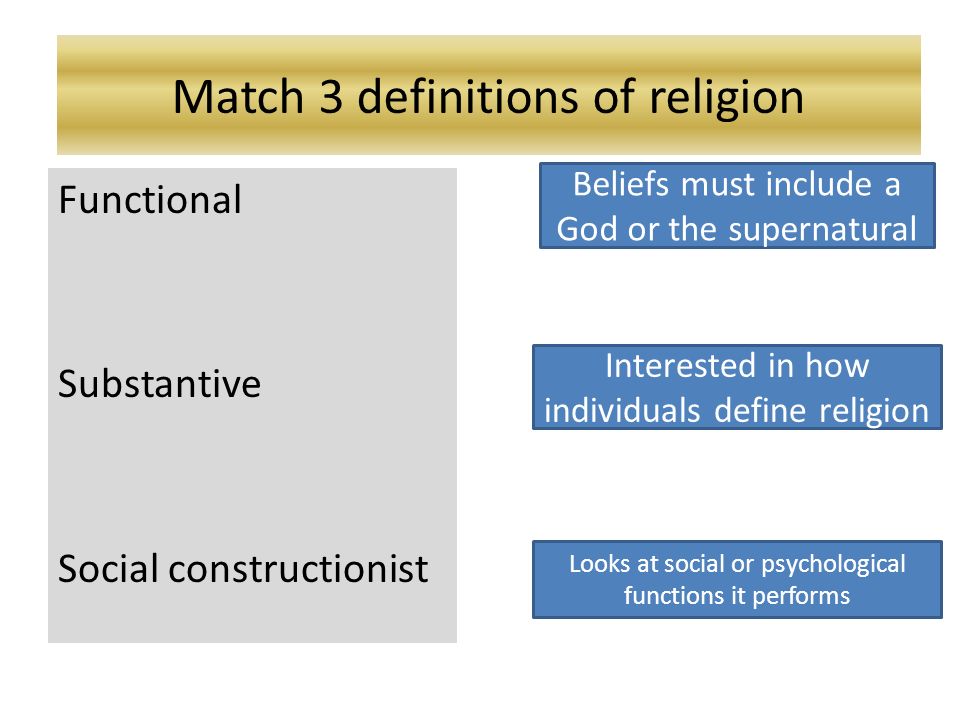 Match 3 definitions of religion

Functional

Substantive

Social constructionist

Beliefs must include a God or the supernatural

Interested in how individuals define religion

Looks at social or psychological functions it performs